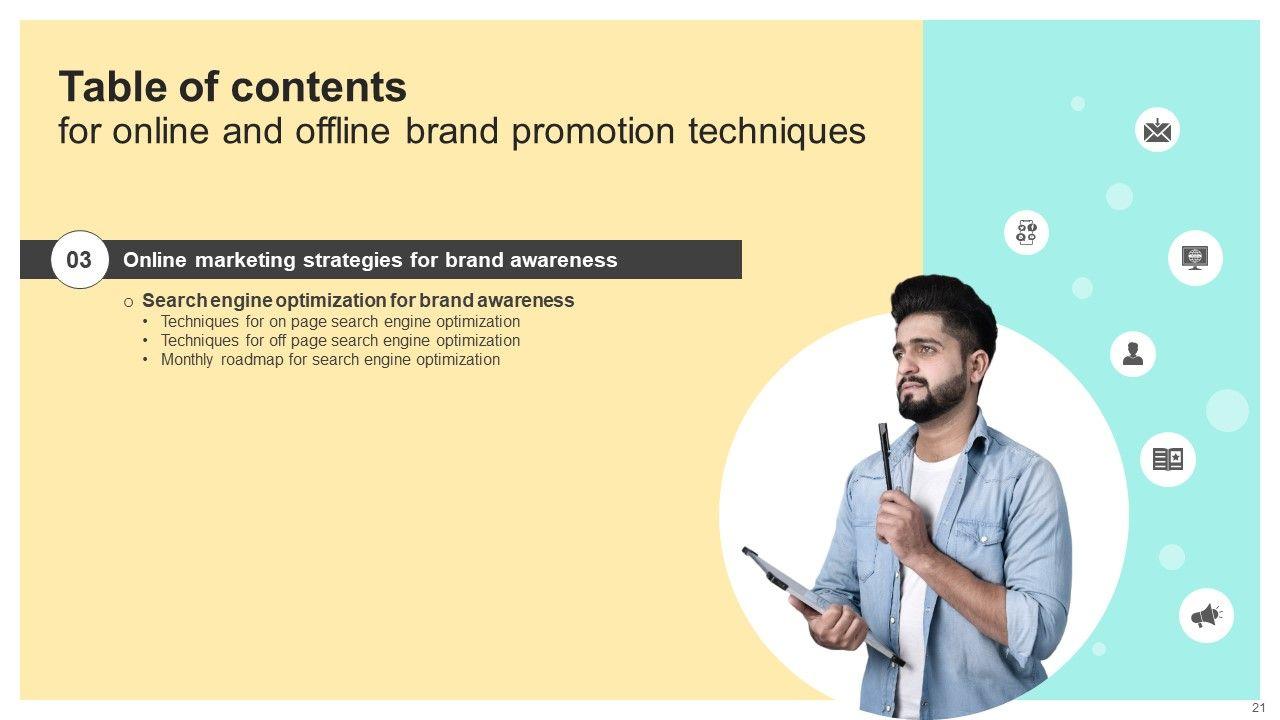 Table of contents
for online and offline brand promotion techniques

03 Online marketing strategies for brand awareness

o Search engine optimization for brand awareness
• Techniques for on page search engine optimization
• Techniques for off page search engine optimization
• Monthly roadmap for search engine optimization

21